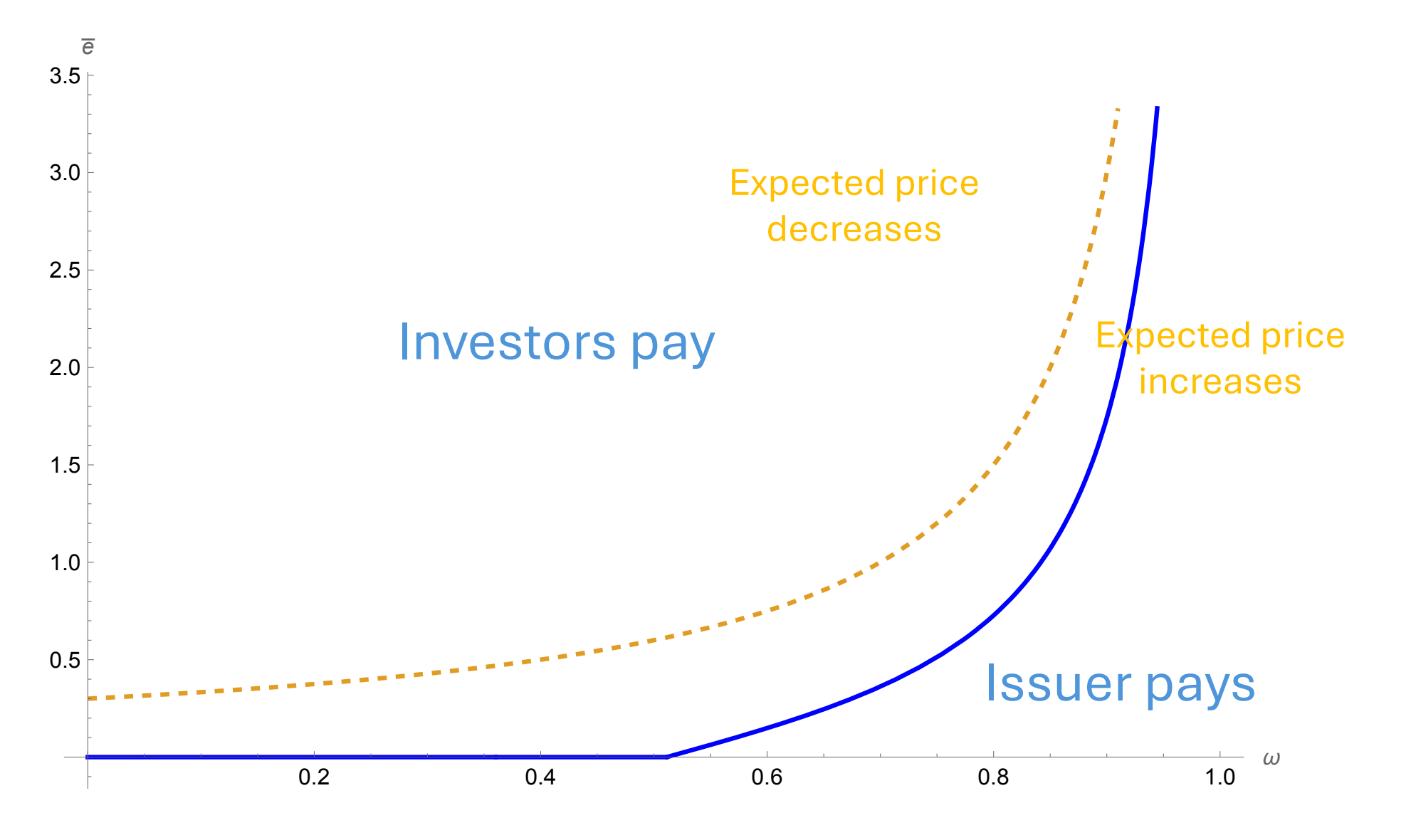 $\bar{e}$

3.5

3.0

2.5

2.0

1.5

1.0

0.5

Expected price decreases

Investors pay

Expected price increases

Issuer pays

0.2 0.4 0.6 0.8 1.0

$\omega$